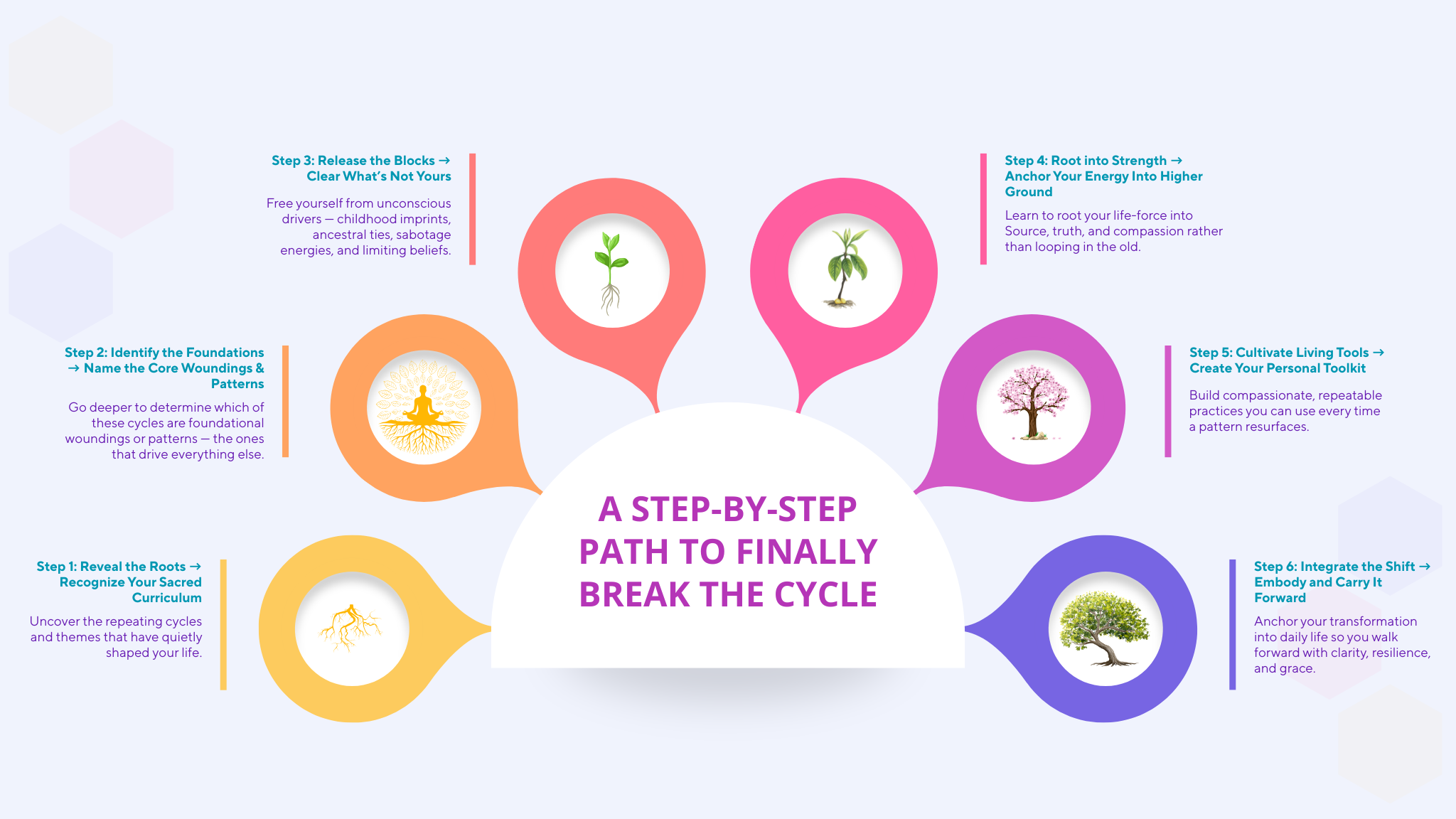 A STEP-BY-STEP PATH TO FINALLY BREAK THE CYCLE

Step 1: Reveal the Roots → Recognize Your Sacred Curriculum

Uncover the repeating cycles and themes that have quietly shaped your life.

Step 2: Identify the Foundations → Name the Core Woundings & Patterns

Go deeper to determine which of these cycles are foundational woundings or patterns — the ones that drive everything else.

Step 3: Release the Blocks → Clear What's Not Yours

Free yourself from unconscious drivers — childhood imprints, ancestral ties, sabotage energies, and limiting beliefs.

Step 4: Root into Strength → Anchor Your Energy Into Higher Ground

Learn to root your life-force into Source, truth, and compassion rather than looping in the old.

Step 5: Cultivate Living Tools → Create Your Personal Toolkit

Build compassionate, repeatable practices you can use every time a pattern resurfaces.

Step 6: Integrate the Shift → Embody and Carry It Forward

Anchor your transformation into daily life so you walk forward with clarity, resilience, and grace.